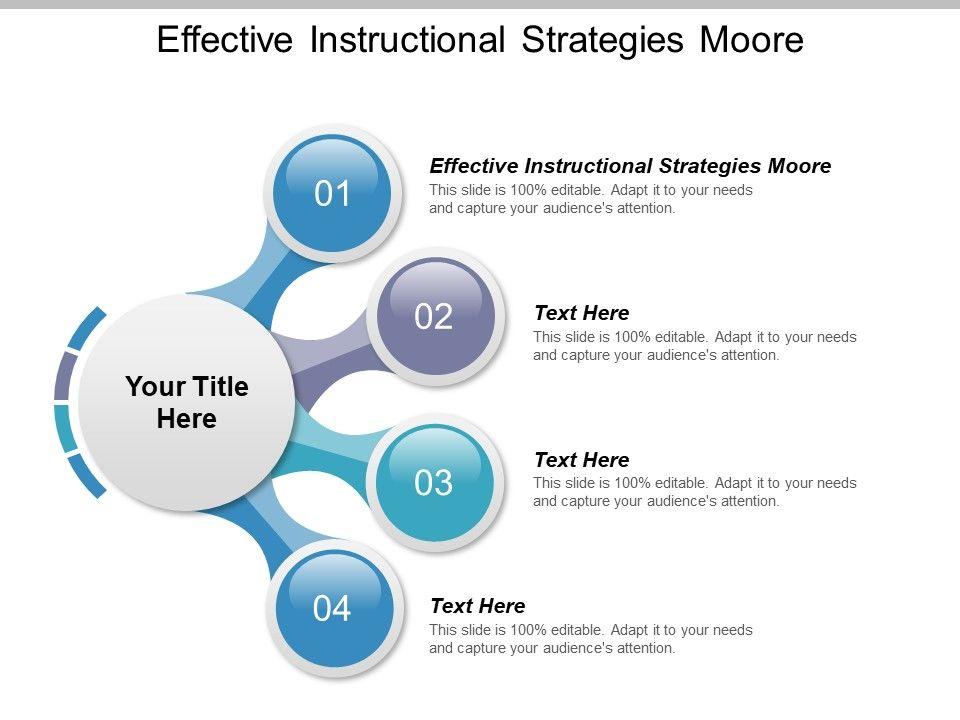 Effective Instructional Strategies Moore

Your Title Here

01

Effective Instructional Strategies Moore
This slide is 100% editable. Adapt it to your needs and capture your audience's attention.

02

Text Here
This slide is 100% editable. Adapt it to your needs and capture your audience's attention.

03

Text Here
This slide is 100% editable. Adapt it to your needs and capture your audience's attention.

04

Text Here
This slide is 100% editable. Adapt it to your needs and capture your audience's attention.